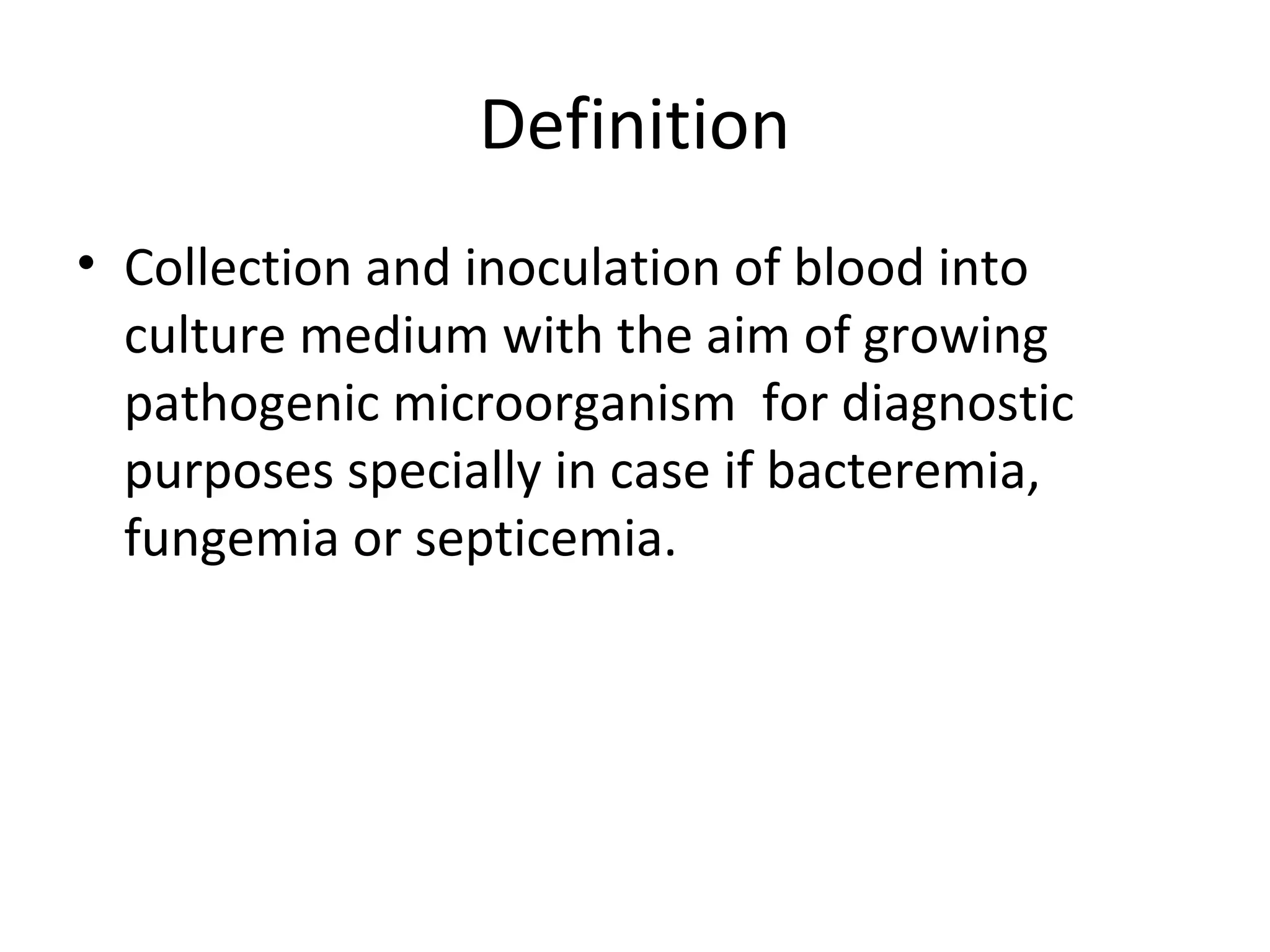 Definition

• Collection and inoculation of blood into culture medium with the aim of growing pathogenic microorganism  for diagnostic purposes specially in case if bacteremia, fungemia or septicemia.